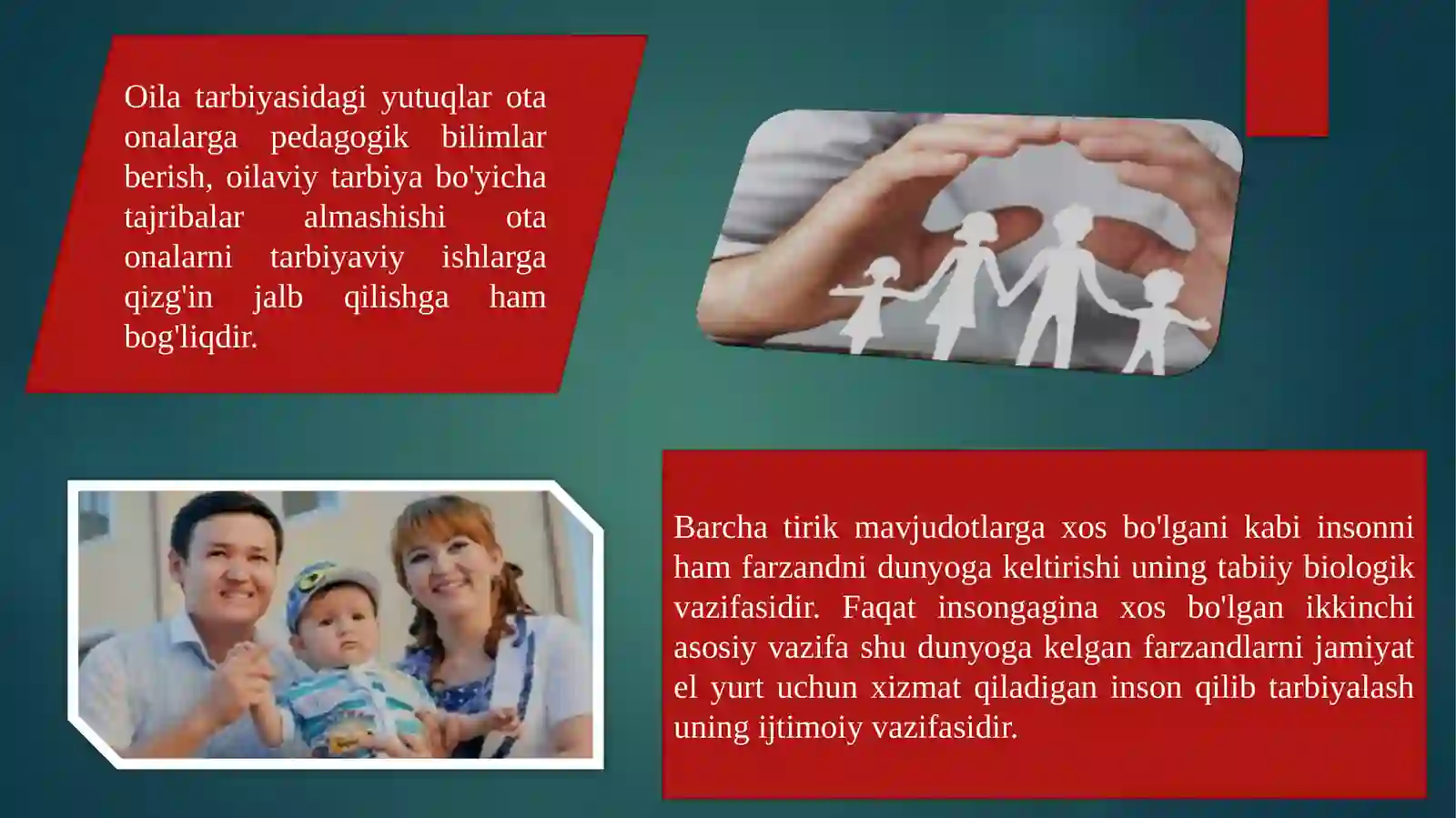 Oila tarbiyasidagi yutuqlar ota onalarga pedagogik bilimlar berish, oilaviy tarbiya bo'yicha tajribalar almashishi ota onalarni tarbiyaviy ishlarga qizg'in jalb qilishga ham bog'liqdir.

Barcha tirik mavjudotlarga xos bo'lgani kabi insonni ham farzandni dunyoga keltirishi uning tabiiy biologik vazifasidir. Faqat insongagina xos bo'lgan ikkinchi asosiy vazifa shu dunyoga kelgan farzandlarni jamiyat el yurt uchun xizmat qiladigan inson qilib tarbiyalash uning ijtimoiy vazifasidir.